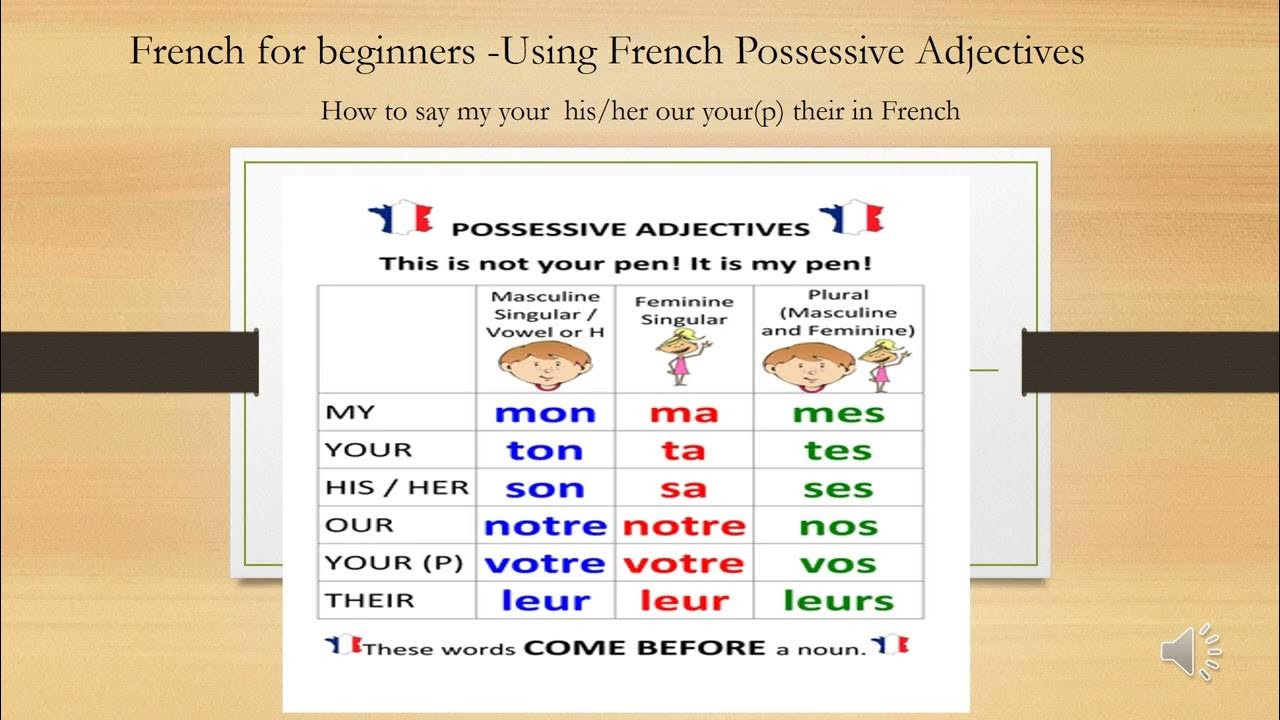 French for beginners -Using French Possessive Adjectives

How to say my your his/her our your(p) their in French

POSSESSIVE ADJECTIVES

This is not your pen! It is my pen!

| | Masculine Singular / Vowel or H | Feminine Singular | Plural (Masculine and Feminine) |
|---|---|---|---|
| MY | mon | ma | mes |
| YOUR | ton | ta | tes |
| HIS / HER | son | sa | ses |
| OUR | notre | notre | nos |
| YOUR (P) | votre | votre | vos |
| THEIR | leur | leur | leurs |

These words COME BEFORE a noun.